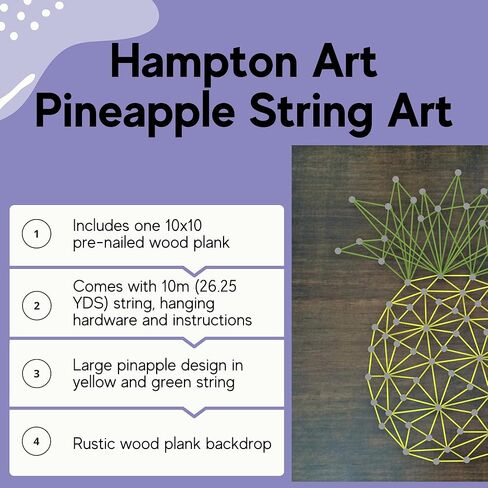 Hampton Art Pineapple String Art

1

Includes one 10x10 pre-nailed wood plank

2

Comes with 10m (26.25 YDS) string, hanging hardware and instructions

3

Large pinapple design in yellow and green string

4

Rustic wood plank backdrop